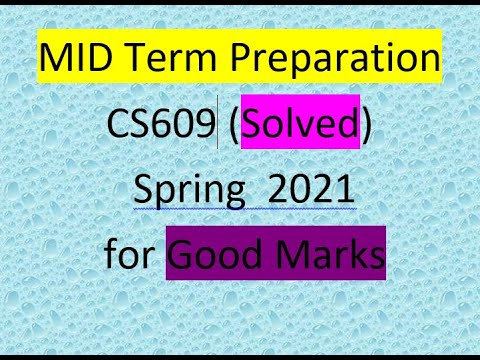 MID Term Preparation

CS609 (Solved)

Spring  2021

for Good Marks